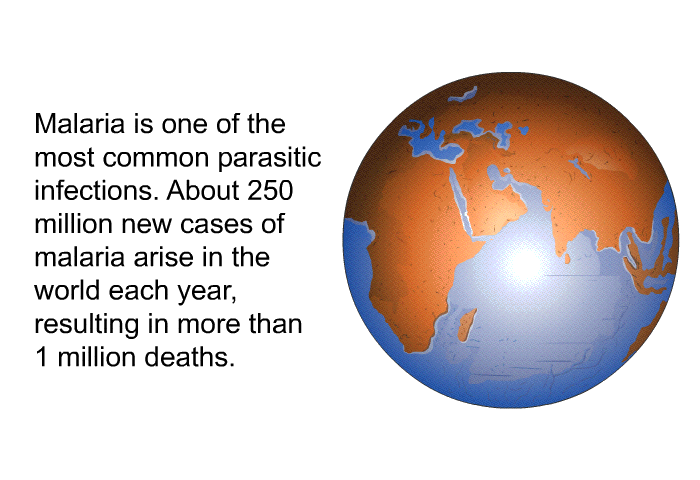 Malaria is one of the most common parasitic infections. About 250 million new cases of malaria arise in the world each year, resulting in more than 1 million deaths.